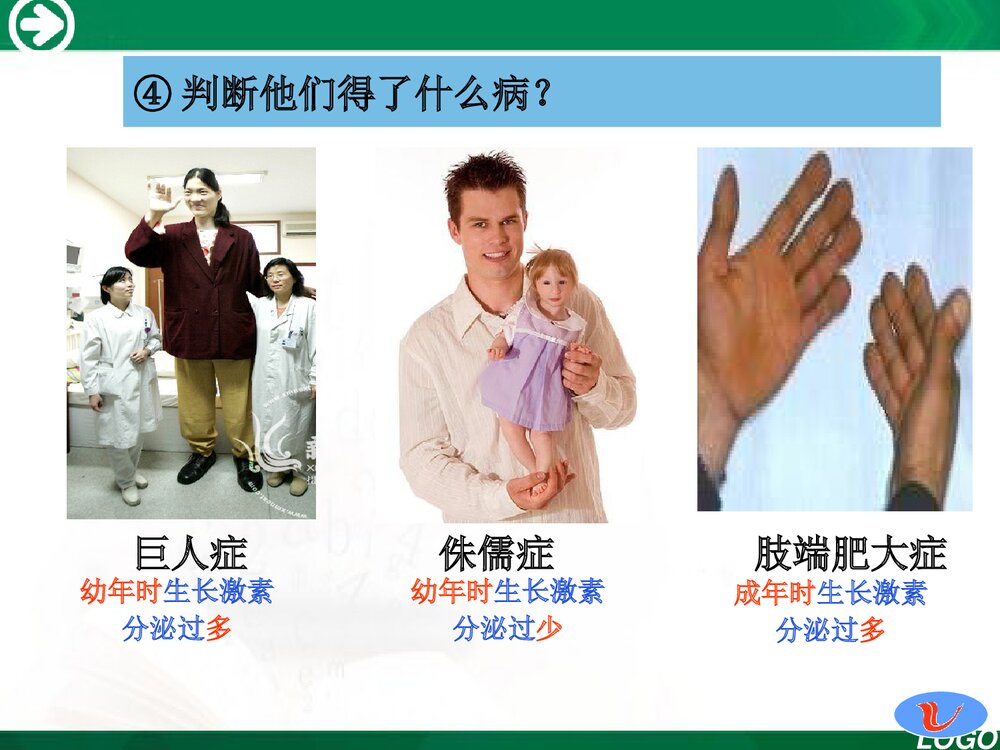 ④ 判断他们得了什么病？

巨人症
幼年时生长激素
分泌过多

侏儒症
幼年时生长激素
分泌过少

肢端肥大症
成年时生长激素
分泌过多

LOGO